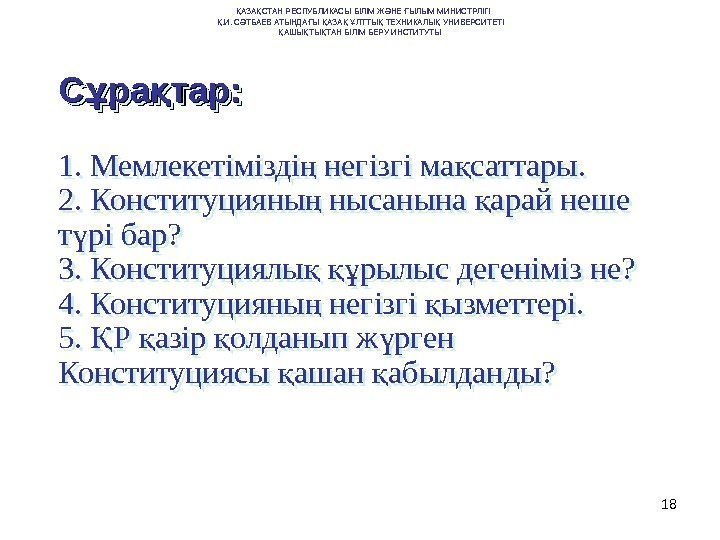 ҚАЗАҚСТАН РЕСПУБЛИКАСЫ БІЛІМ ЖӘНЕ ҒЫЛЫМ МИНИСТРЛІГІ
Қ.И. СӘТБАЕВ АТЫНДАҒЫ ҚАЗАҚ ҰЛТТЫҚ ТЕХНИКАЛЫҚ УНИВЕРСИТЕТІ
ҚАШЫҚТЫҚТАН БІЛІМ БЕРУ ИНСТИТУТЫ

Сұрақтар:

1. Мемлекетіміздің негізгі мақсаттары.
2. Конституцияның нысанына қарай неше түрі бар?
3. Конституциялық құрылыс дегеніміз не?
4. Конституцияның негізгі қызметтері.
5. ҚР қазір қолданып жүрген Конституциясы қашан қабылданды?

18